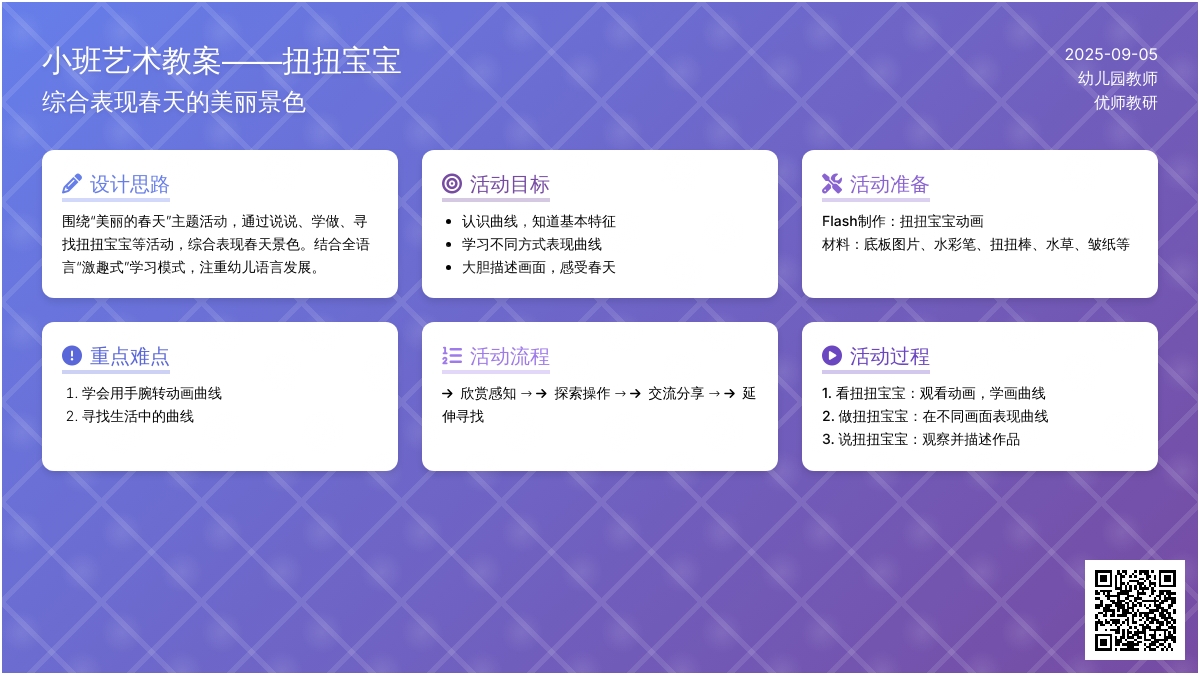 小班艺术教案——扭扭宝宝
综合表现春天的美丽景色

2025-09-05
幼儿园教师
优师教研

设计思路
围绕"美丽的春天"主题活动，通过说说、学做、寻找扭扭宝宝等活动，综合表现春天景色。结合全语言"激趣式"学习模式，注重幼儿语言发展。

活动目标
- 认识曲线，知道基本特征
- 学习不同方式表现曲线
- 大胆描述画面，感受春天

活动准备
Flash制作：扭扭宝宝动画
材料：底板图片、水彩笔、扭扭棒、水草、皱纸等

重点难点
1. 学会用手腕转动画曲线
2. 寻找生活中的曲线

活动流程
→ 欣赏感知 → → 探索操作 → → 交流分享 → → 延伸寻找

活动过程
1. 看扭扭宝宝：观看动画，学画曲线
2. 做扭扭宝宝：在不同画面表现曲线
3. 说扭扭宝宝：观察并描述作品